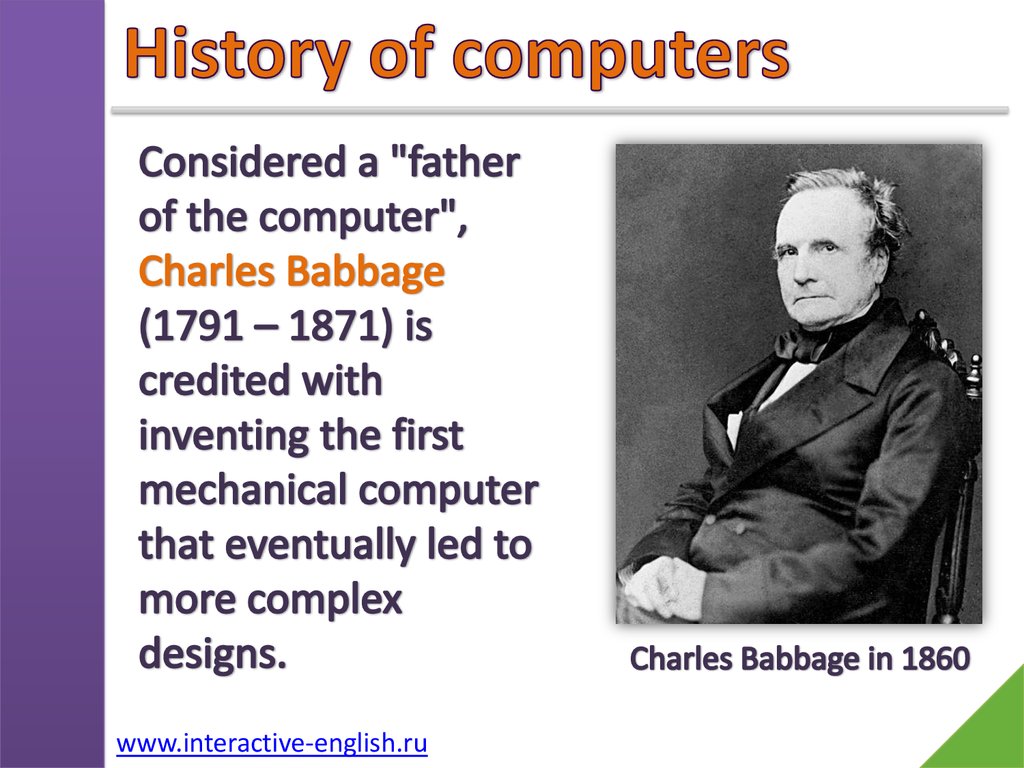 History of computers

Considered a "father of the computer", Charles Babbage (1791 – 1871) is credited with inventing the first mechanical computer that eventually led to more complex designs.

Charles Babbage in 1860

www.interactive-english.ru